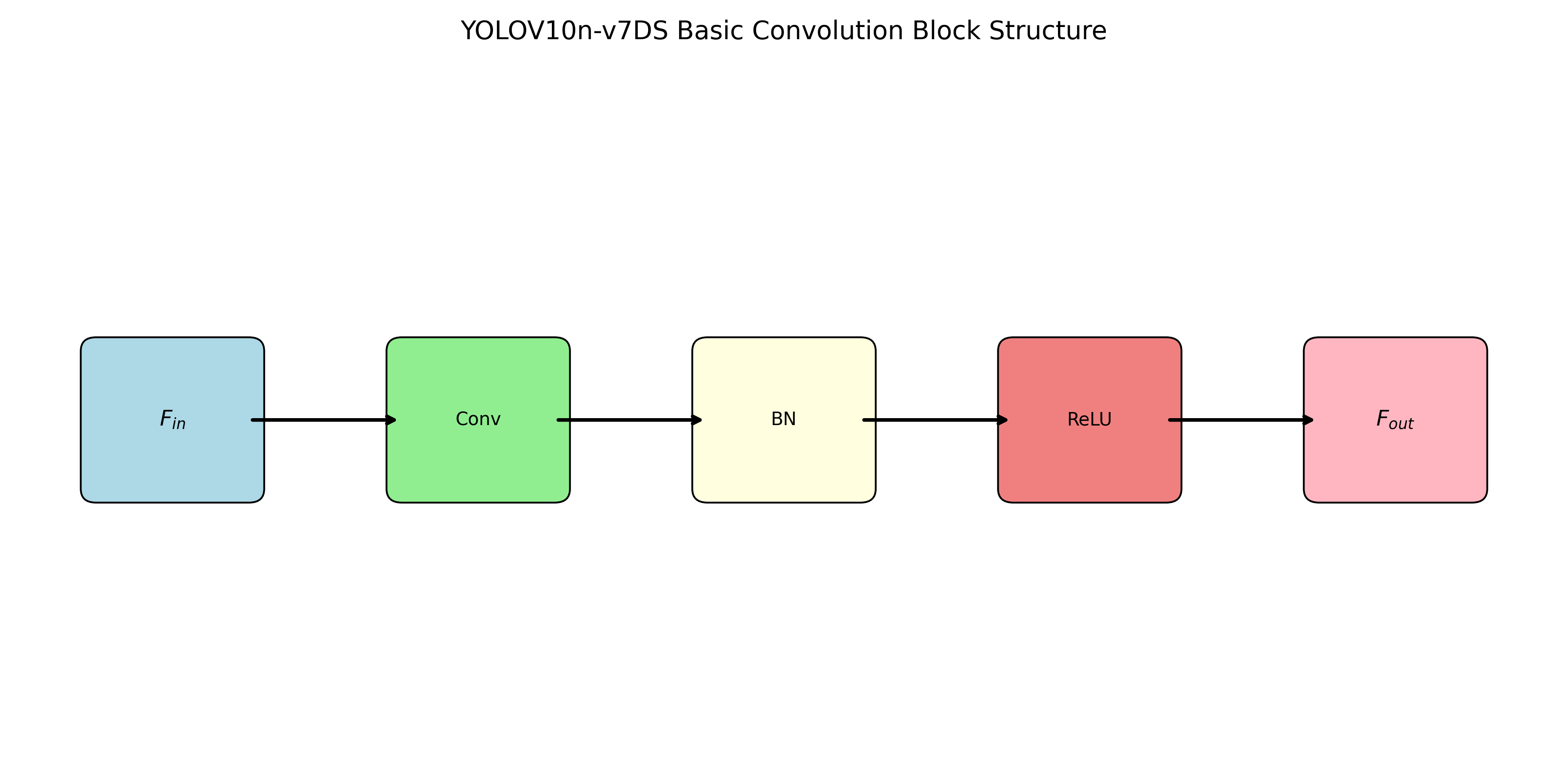 YOLOV10n-v7DS Basic Convolution Block Structure

$F_{in}$

Conv

BN

ReLU

$F_{out}$